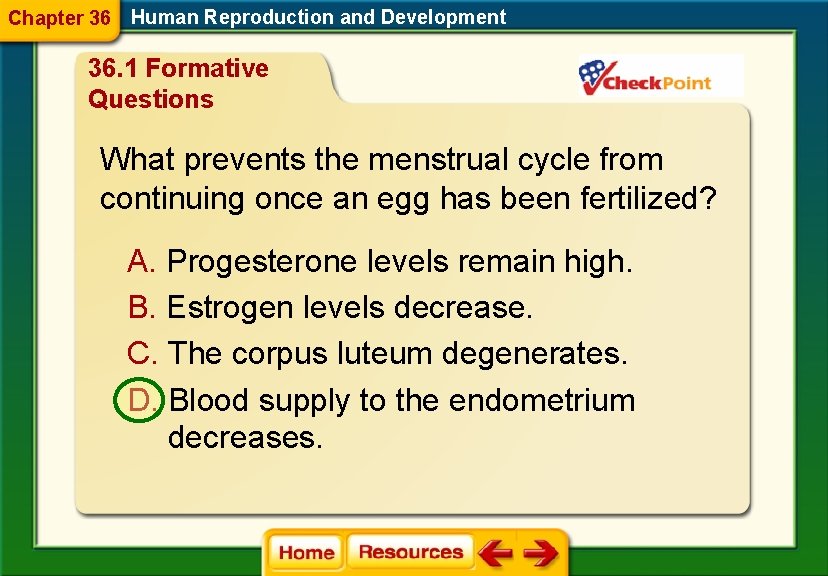 Chapter 36 Human Reproduction and Development

36.1 Formative Questions

CheckPoint

What prevents the menstrual cycle from continuing once an egg has been fertilized?

A. Progesterone levels remain high.

B. Estrogen levels decrease.

C. The corpus luteum degenerates.

D. Blood supply to the endometrium decreases.

Home Resources